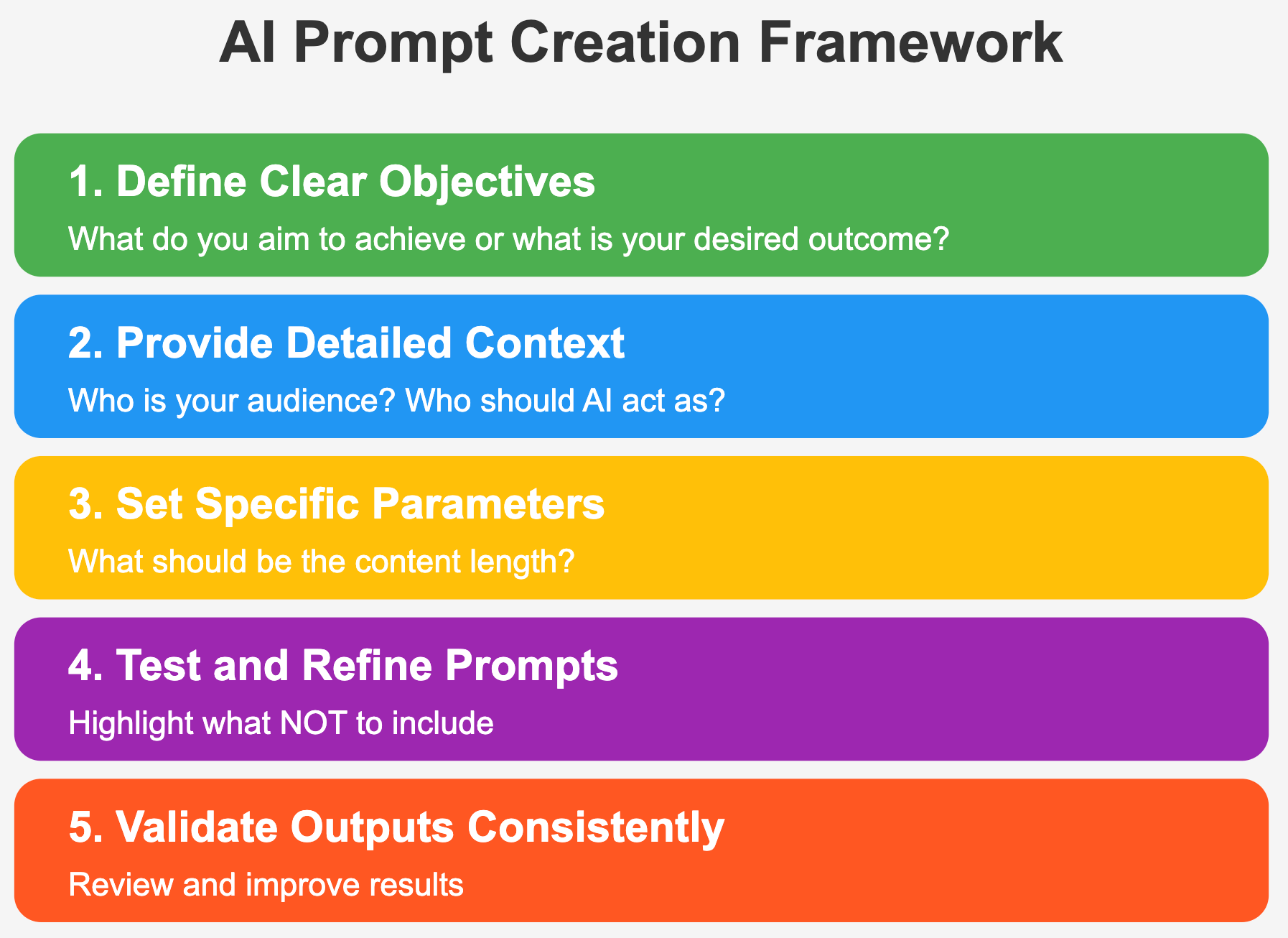 AI Prompt Creation Framework

1. Define Clear Objectives

What do you aim to achieve or what is your desired outcome?

2. Provide Detailed Context

Who is your audience? Who should AI act as?

3. Set Specific Parameters

What should be the content length?

4. Test and Refine Prompts

Highlight what NOT to include

5. Validate Outputs Consistently

Review and improve results